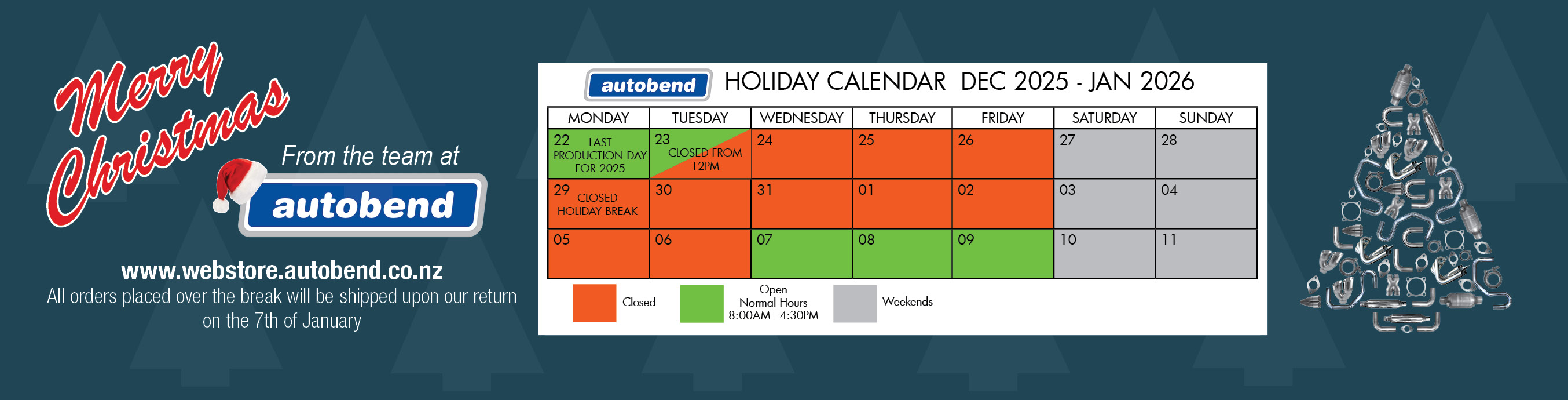 Merry Christmas

From the team at

autobend

www.webstore.autobend.co.nz
All orders placed over the break will be shipped upon our return on the 7th of January

autobend HOLIDAY CALENDAR DEC 2025 - JAN 2026

| MONDAY | TUESDAY | WEDNESDAY | THURSDAY | FRIDAY | SATURDAY | SUNDAY |
|---|---|---|---|---|---|---|
| 22 LAST PRODUCTION DAY FOR 2025 | 23 CLOSED FROM 12PM | 24 | 25 | 26 | 27 | 28 |
| 29 CLOSED HOLIDAY BREAK | 30 | 31 | 01 | 02 | 03 | 04 |
| 05 | 06 | 07 | 08 | 09 | 10 | 11 |

Closed

Open Normal Hours 8:00AM - 4:30PM

Weekends